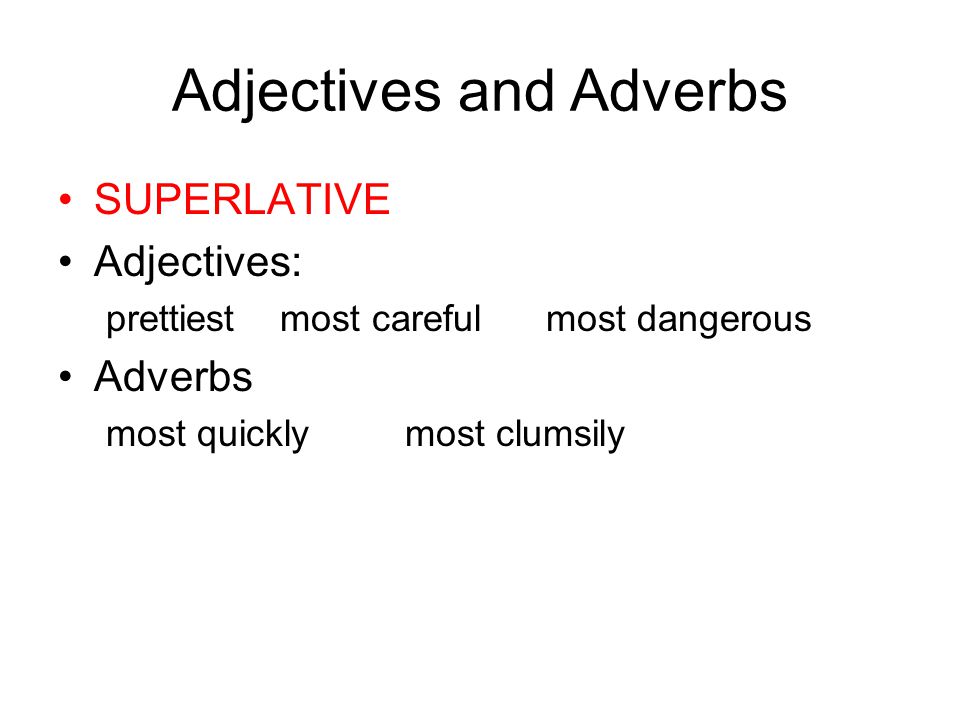 Adjectives and Adverbs

• SUPERLATIVE
• Adjectives:
prettiest most careful most dangerous
• Adverbs
most quickly most clumsily